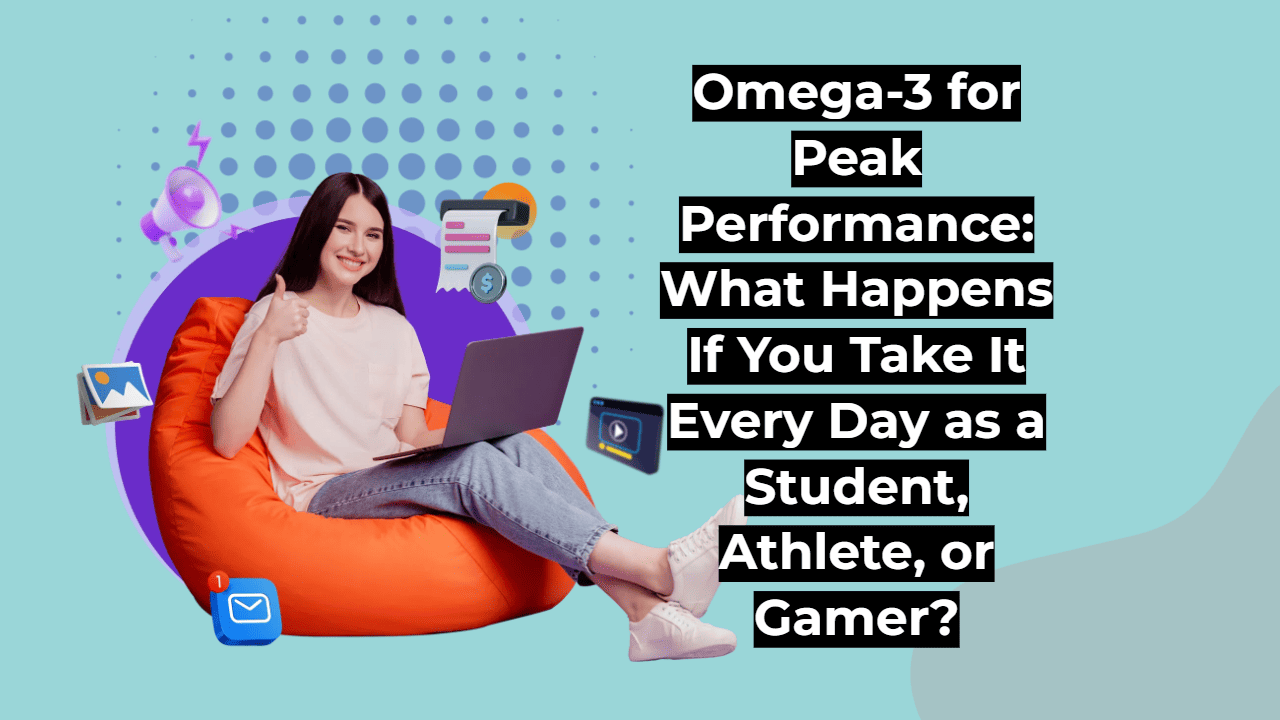 Omega-3 for Peak Performance: What Happens If You Take It Every Day as a Student, Athlete, or Gamer?

1